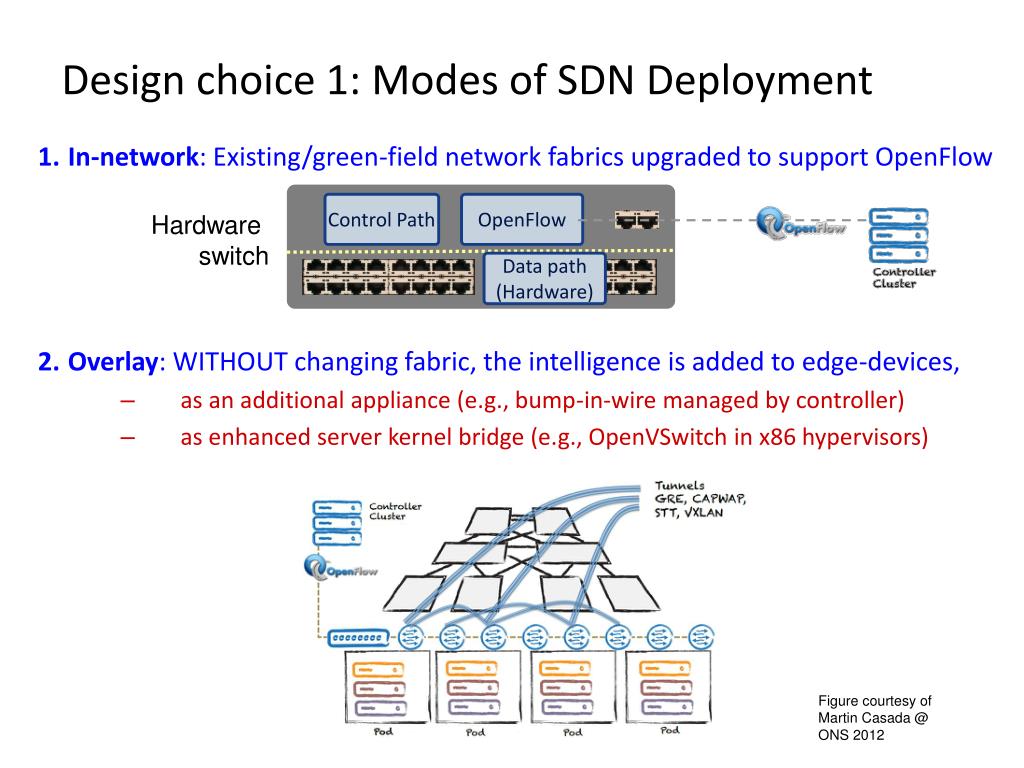 Design choice 1: Modes of SDN Deployment

1. In-network: Existing/green-field network fabrics upgraded to support OpenFlow

Hardware switch

Control Path

OpenFlow

Data path (Hardware)

OpenFlow

Controller Cluster

2. Overlay: WITHOUT changing fabric, the intelligence is added to edge-devices,

– as an additional appliance (e.g., bump-in-wire managed by controller)

– as enhanced server kernel bridge (e.g., OpenVSwitch in x86 hypervisors)

Controller Cluster

OpenFlow

Tunnels GRE, CAPWAP, STT, VXLAN

Pod

Pod

Pod

Pod

Figure courtesy of Martin Casada @ ONS 2012